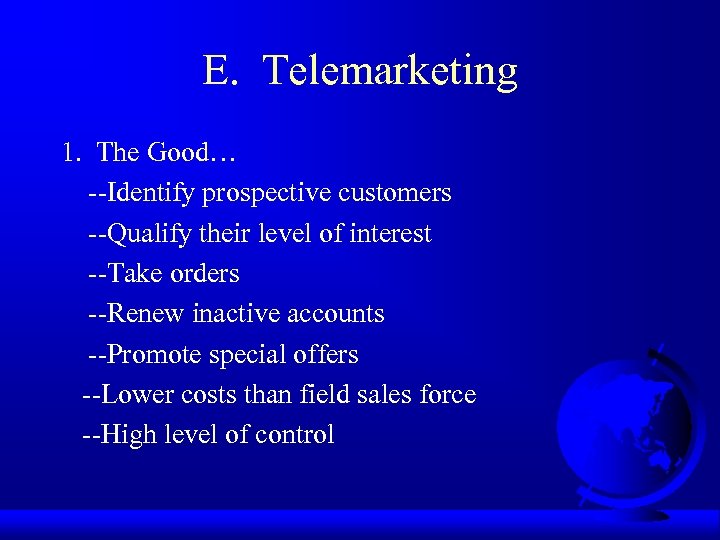 E. Telemarketing

1. The Good…
--Identify prospective customers
--Qualify their level of interest
--Take orders
--Renew inactive accounts
--Promote special offers
--Lower costs than field sales force
--High level of control